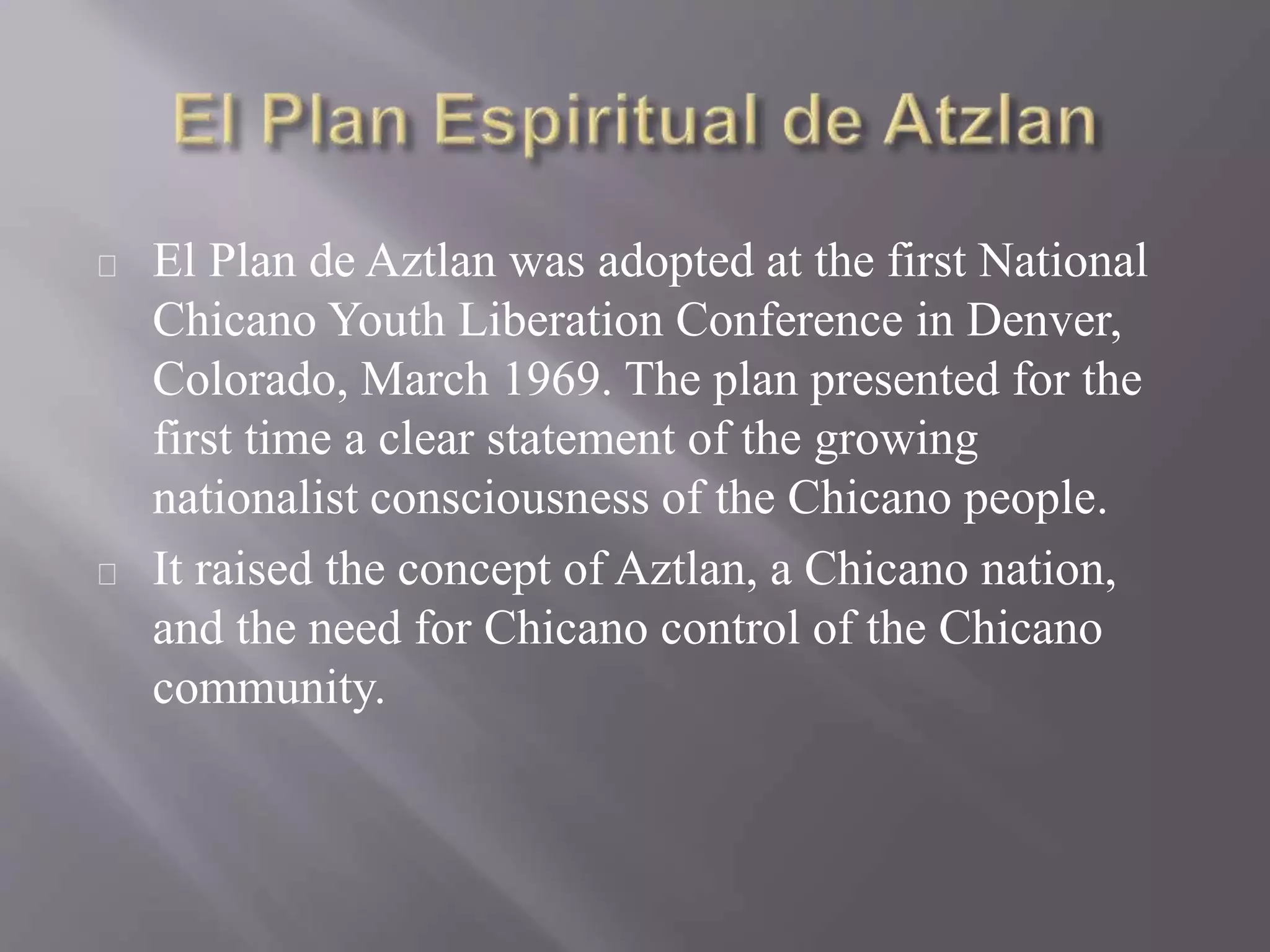 El Plan Espiritual de Atzlan

El Plan de Aztlan was adopted at the first National Chicano Youth Liberation Conference in Denver, Colorado, March 1969. The plan presented for the first time a clear statement of the growing nationalist consciousness of the Chicano people.

It raised the concept of Aztlan, a Chicano nation, and the need for Chicano control of the Chicano community.